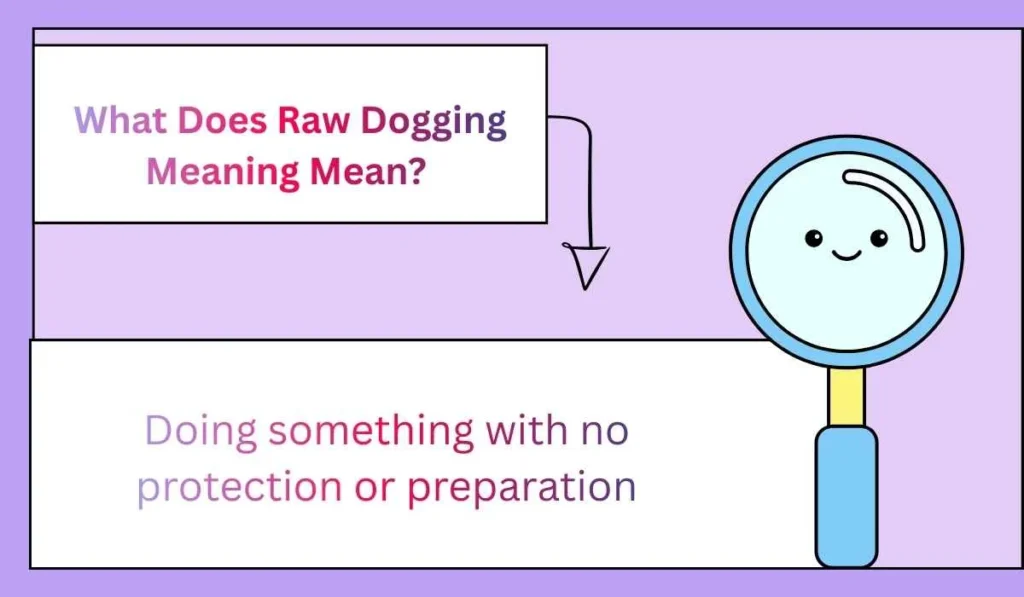 What Does Raw Dogging Meaning Mean?

Doing something with no protection or preparation